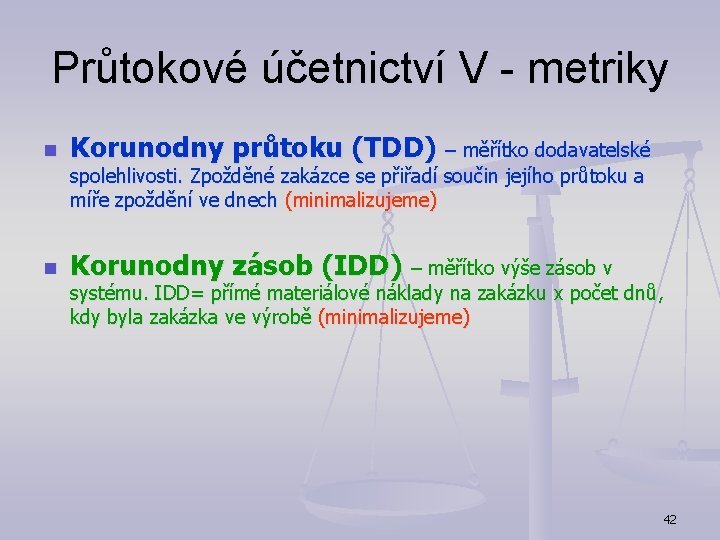 Průtokové účetnictví V - metriky

Korunodny průtoku (TDD) – měřítko dodavatelské spolehlivosti. Zpožděné zakázce se přiřadí součin jejího průtoku a míře zpoždění ve dnech (minimalizujeme)

Korunodny zásob (IDD) – měřítko výše zásob v systému. IDD= přímé materiálové náklady na zakázku x počet dnů, kdy byla zakázka ve výrobě (minimalizujeme)

42